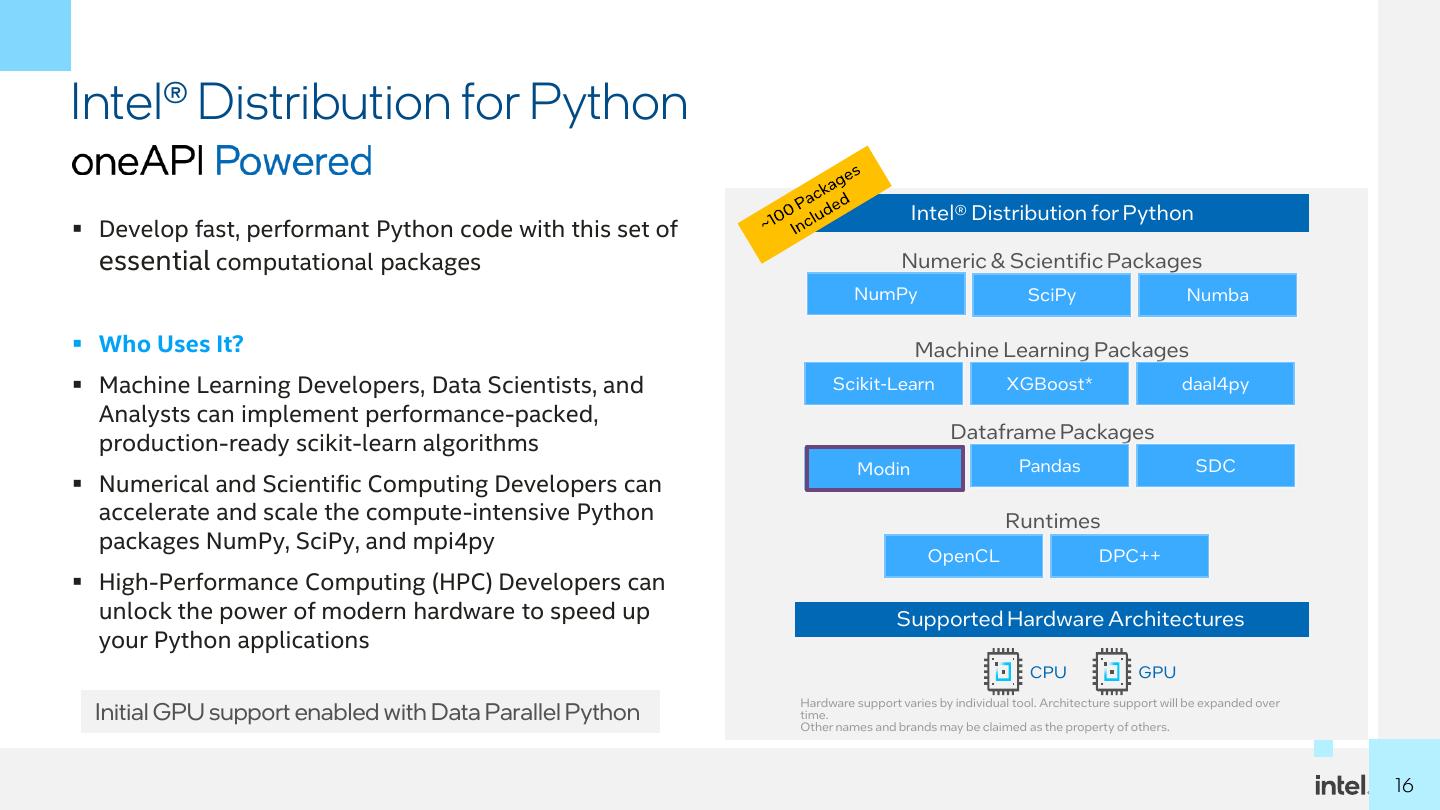 Intel® Distribution for Python
oneAPI Powered

▪ Develop fast, performant Python code with this set of essential computational packages

▪ Who Uses It?

▪ Machine Learning Developers, Data Scientists, and Analysts can implement performance-packed, production-ready scikit-learn algorithms

▪ Numerical and Scientific Computing Developers can accelerate and scale the compute-intensive Python packages NumPy, SciPy, and mpi4py

▪ High-Performance Computing (HPC) Developers can unlock the power of modern hardware to speed up your Python applications

Initial GPU support enabled with Data Parallel Python

~100 Packages Included

Intel® Distribution for Python

Numeric & Scientific Packages

NumPy SciPy Numba

Machine Learning Packages

Scikit-Learn XGBoost* daal4py

Dataframe Packages

Modin Pandas SDC

Runtimes

OpenCL DPC++

Supported Hardware Architectures

CPU GPU

Hardware support varies by individual tool. Architecture support will be expanded over time.
Other names and brands may be claimed as the property of others.

intel. 16